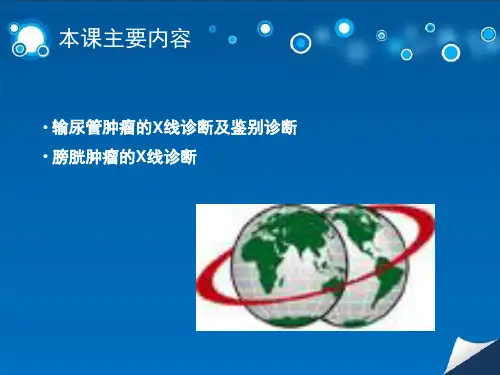 本课主要内容

· 输尿管肿瘤的X线诊断及鉴别诊断

· 膀胱肿瘤的X线诊断